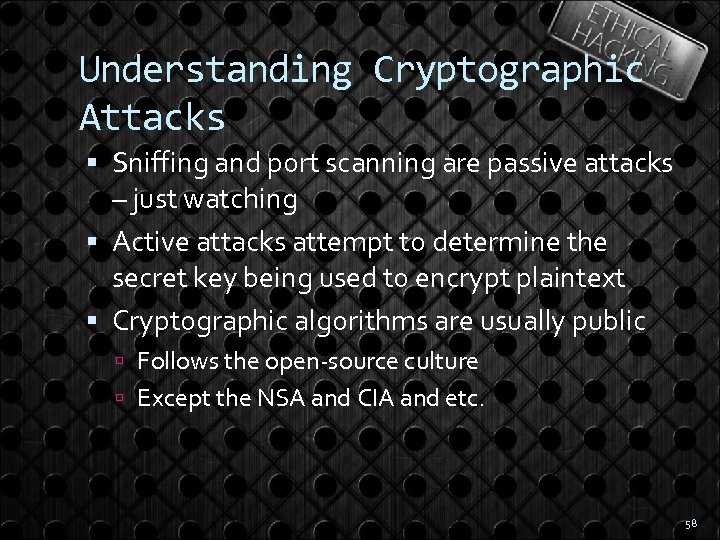 ETHICAL HACKING

Understanding Cryptographic Attacks

▪ Sniffing and port scanning are passive attacks – just watching

▪ Active attacks attempt to determine the secret key being used to encrypt plaintext

▪ Cryptographic algorithms are usually public

▫ Follows the open-source culture

▫ Except the NSA and CIA and etc.

58